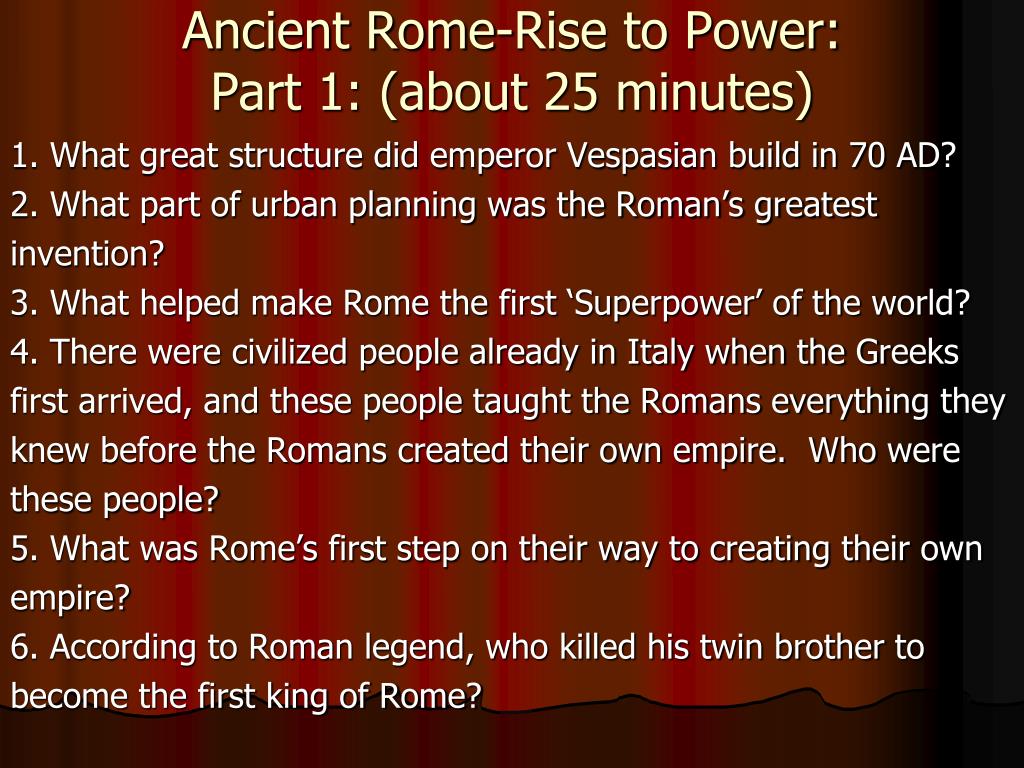 Ancient Rome-Rise to Power:
Part 1: (about 25 minutes)

1. What great structure did emperor Vespasian build in 70 AD?
2. What part of urban planning was the Roman’s greatest invention?
3. What helped make Rome the first ‘Superpower’ of the world?
4. There were civilized people already in Italy when the Greeks first arrived, and these people taught the Romans everything they knew before the Romans created their own empire. Who were these people?
5. What was Rome’s first step on their way to creating their own empire?
6. According to Roman legend, who killed his twin brother to become the first king of Rome?